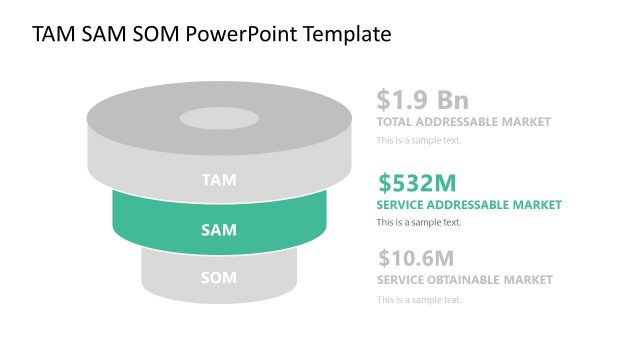 TAM SAM SOM PowerPoint Template

TAM

SAM

SOM

\$1.9 Bn
TOTAL ADDRESSABLE MARKET
This is a sample text.

\$532M
SERVICE ADDRESSABLE MARKET
This is a sample text.

\$10.6M
SERVICE OBTAINABLE MARKET
This is a sample text.